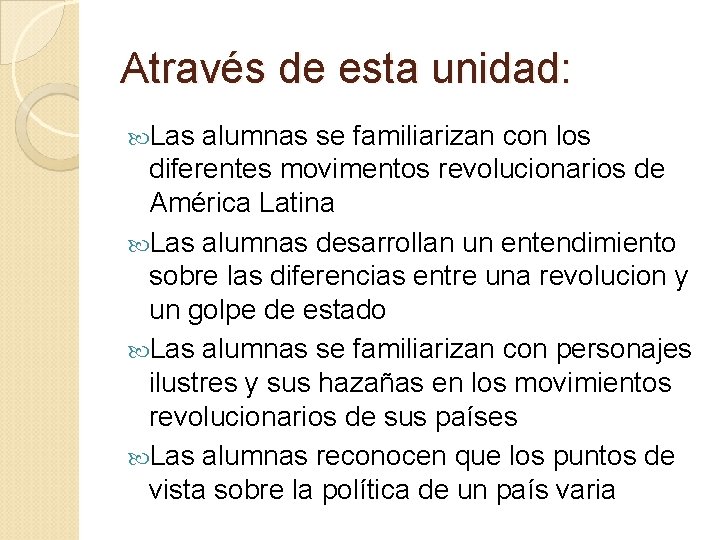 Através de esta unidad:

Las alumnas se familiarizan con los diferentes movimentos revolucionarios de América Latina

Las alumnas desarrollan un entendimiento sobre las diferencias entre una revolucion y un golpe de estado

Las alumnas se familiarizan con personajes ilustres y sus hazañas en los movimientos revolucionarios de sus países

Las alumnas reconocen que los puntos de vista sobre la política de un país varia